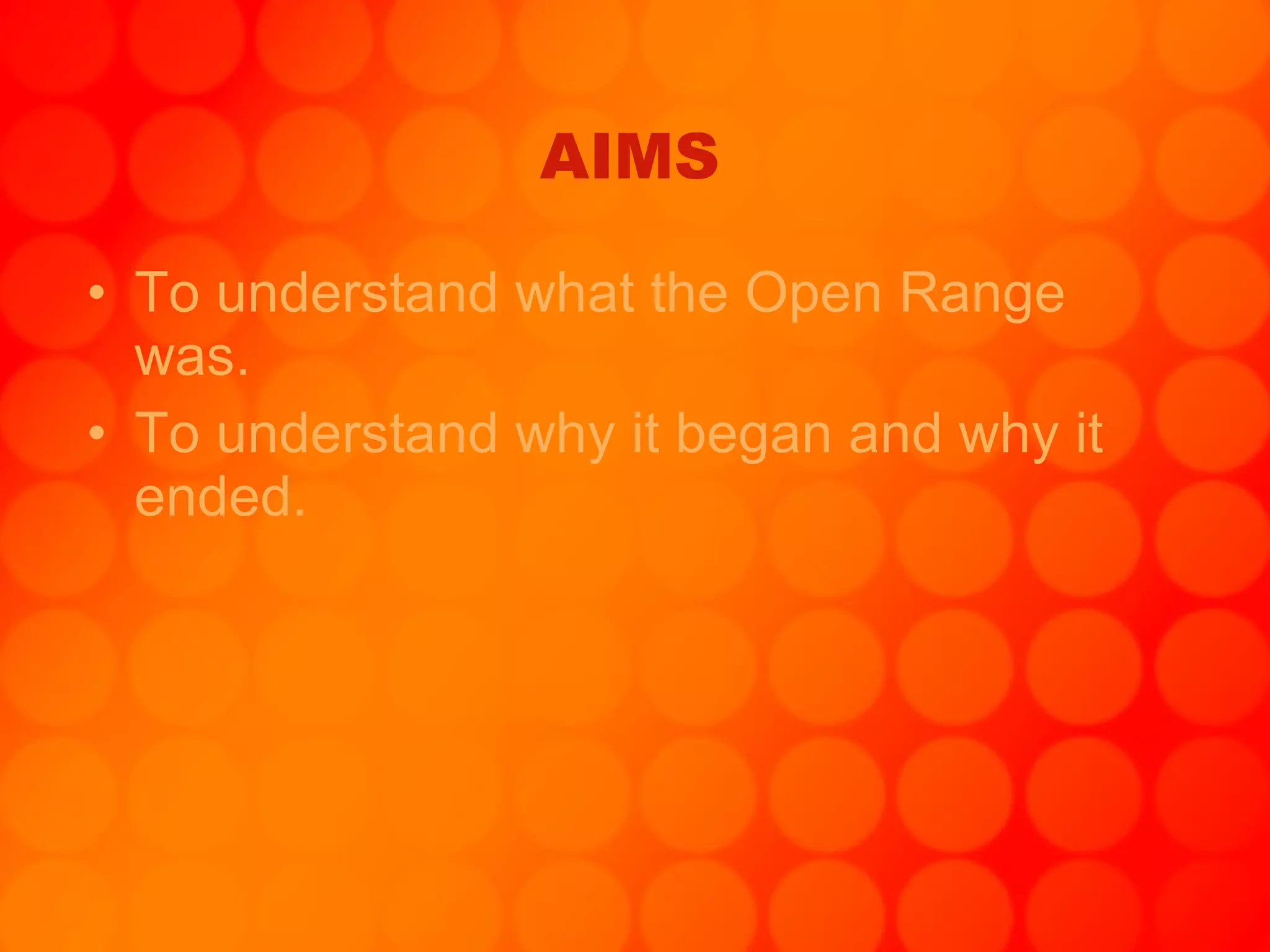 AIMS

• To understand what the Open Range was.

• To understand why it began and why it ended.